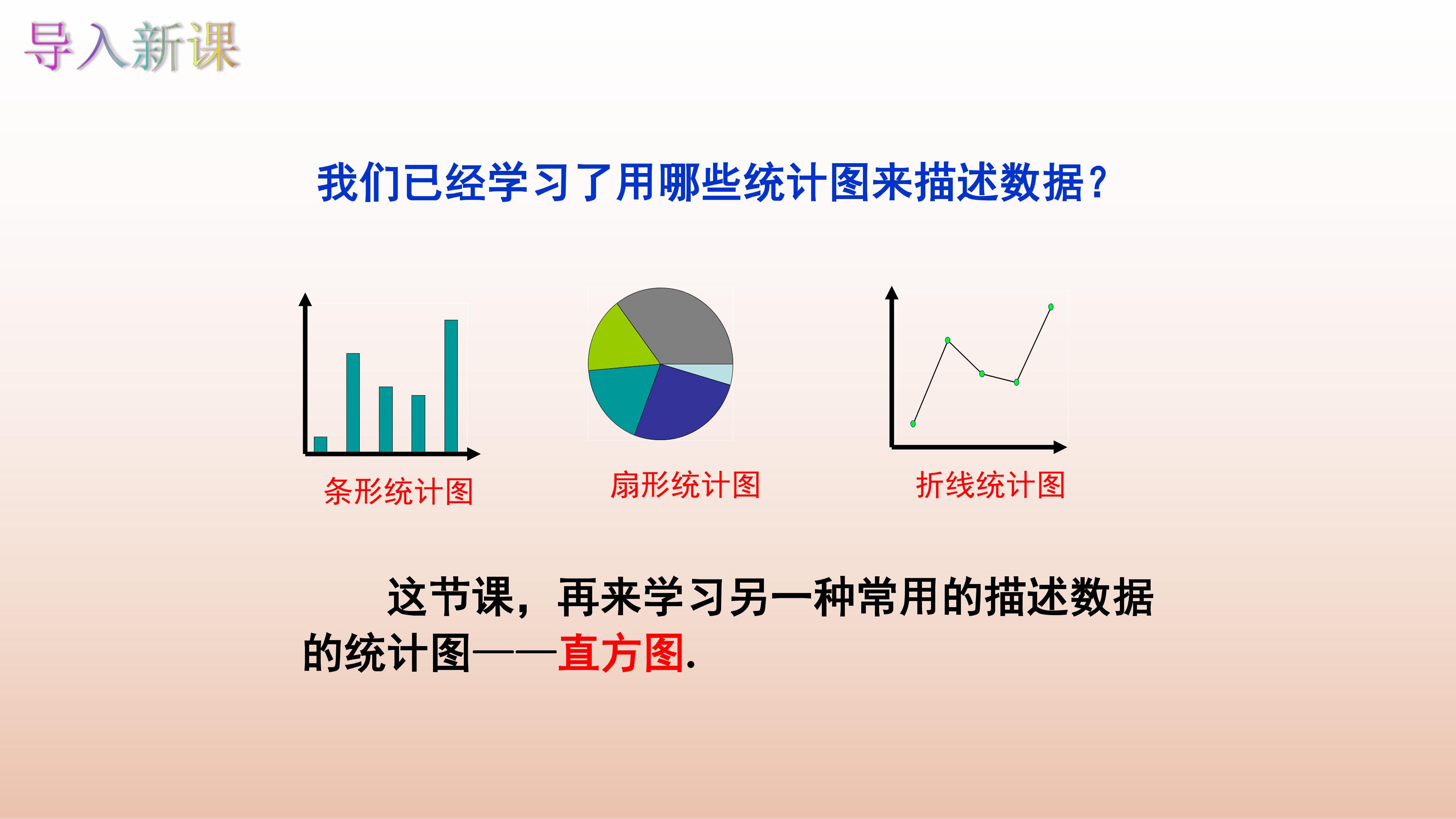 导入新课

我们已经学习了用哪些统计图来描述数据？

条形统计图

扇形统计图

折线统计图

这节课，再来学习另一种常用的描述数据的统计图——直方图.